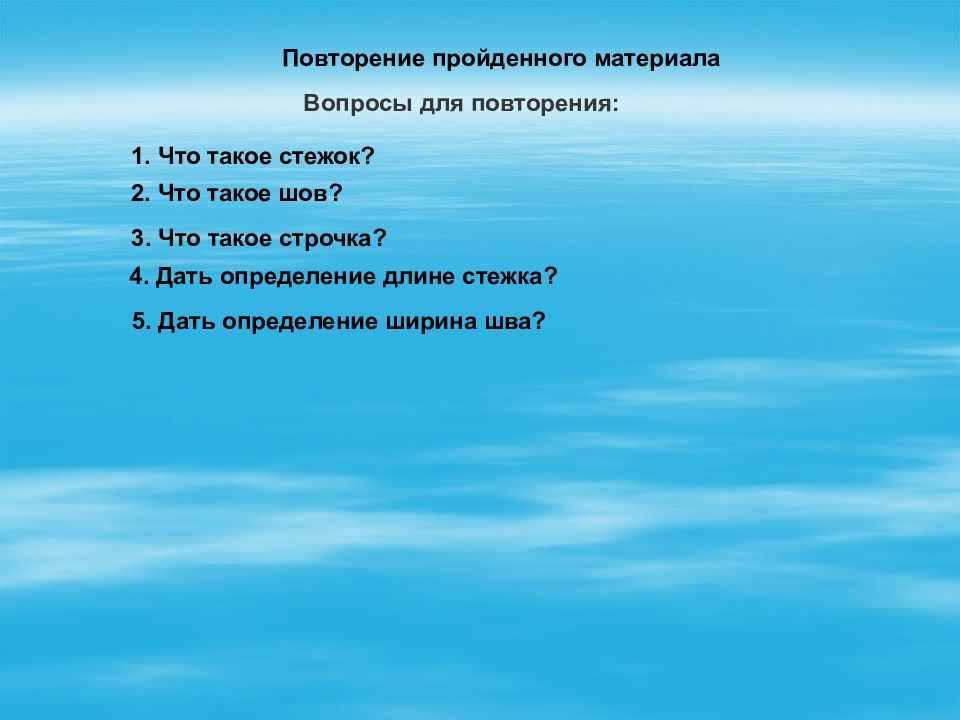 Повторение пройденного материала

Вопросы для повторения:

1. Что такое стежок?

2. Что такое шов?

3. Что такое строчка?

4. Дать определение длине стежка?

5. Дать определение ширина шва?